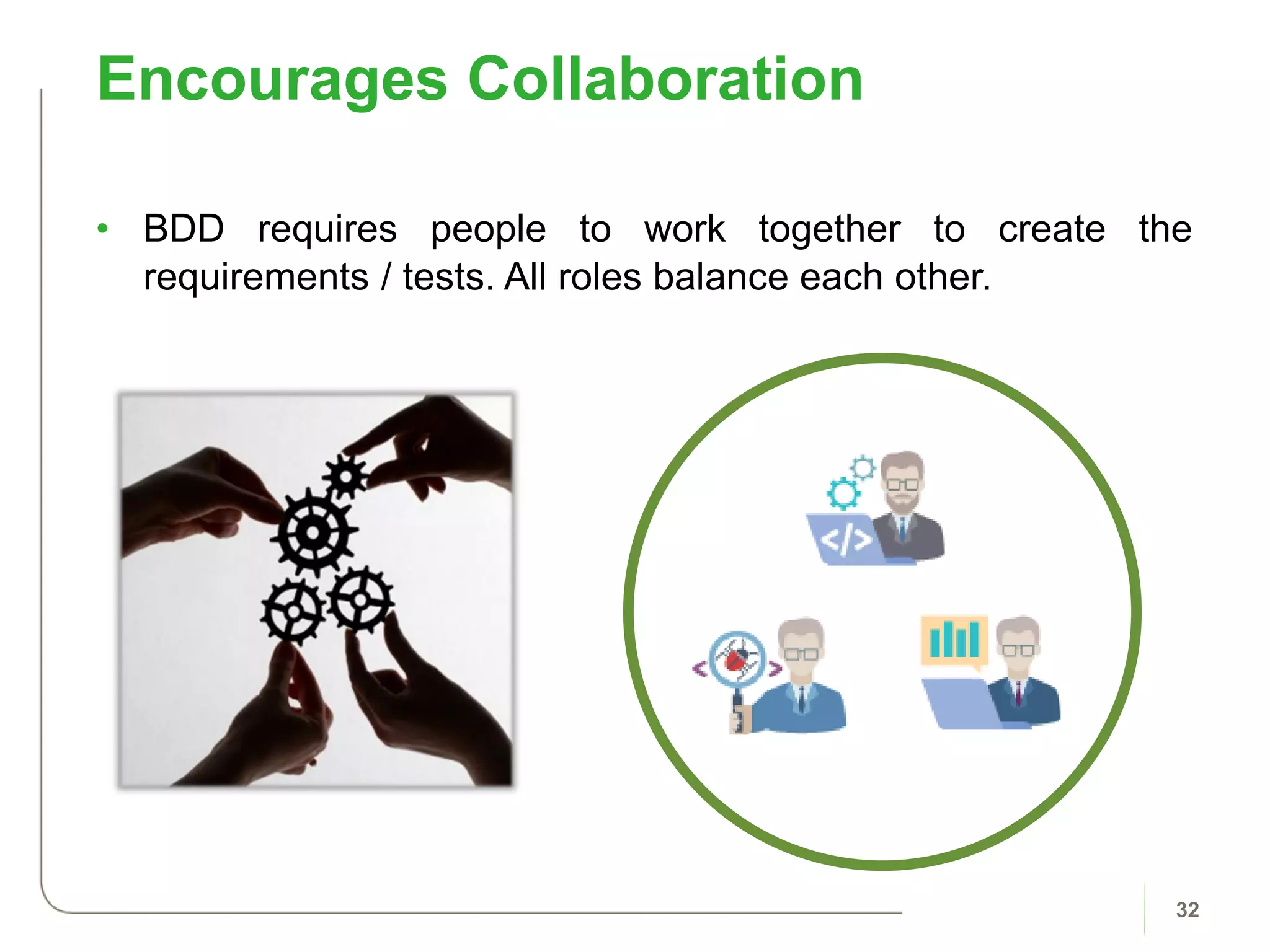 Encourages Collaboration

• BDD requires people to work together to create the requirements / tests. All roles balance each other.

</>

32